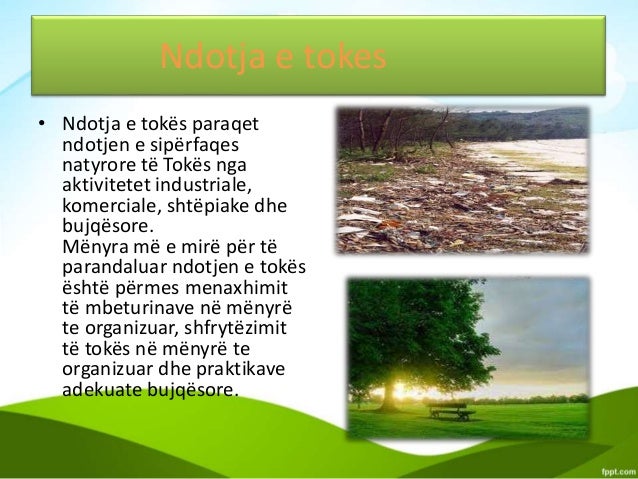 Ndotja e tokes

• Ndotja e tokës paraqet ndotjen e sipërfaqes natyrore të Tokës nga aktivitetet industriale, komerciale, shtëpiake dhe bujqësore.
Mënyra më e mirë për të parandaluar ndotjen e tokës është përmes menaxhimit të mbeturinave në mënyrë te organizuar, shfrytëzimit të tokës në mënyrë te organizuar dhe praktikave adekuate bujqësore.

fppt.com